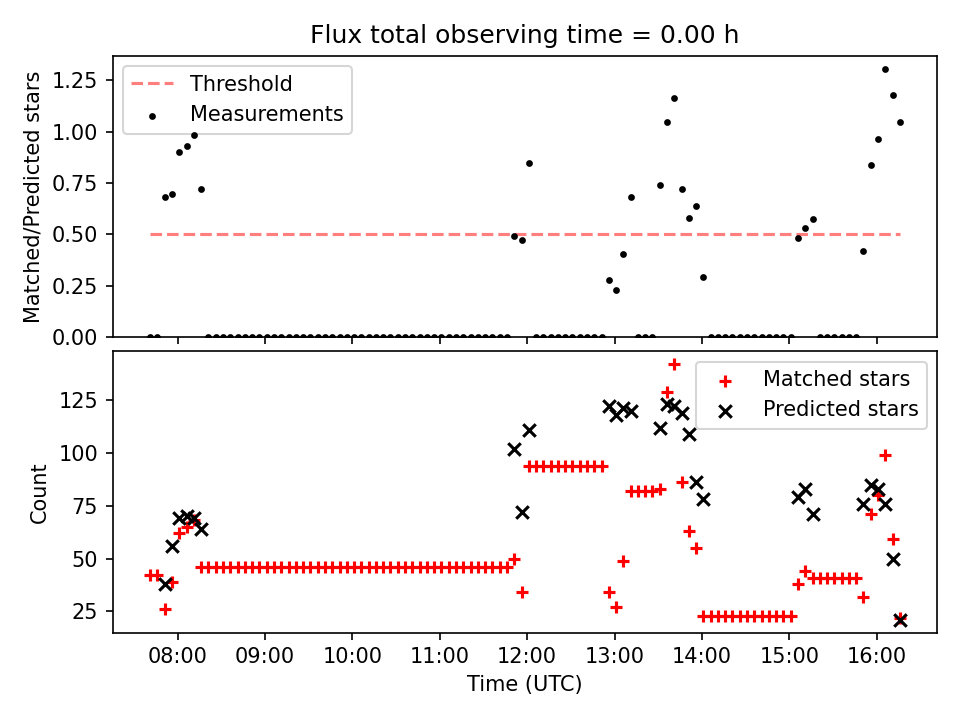 Flux total observing time = 0.00 h

Threshold
Measurements

Matched/Predicted stars

1.25
1.00
0.75
0.50
0.25
0.00

Matched stars
Predicted stars

Count

125
100
75
50
25

08:00 09:00 10:00 11:00 12:00 13:00 14:00 15:00 16:00

Time (UTC)